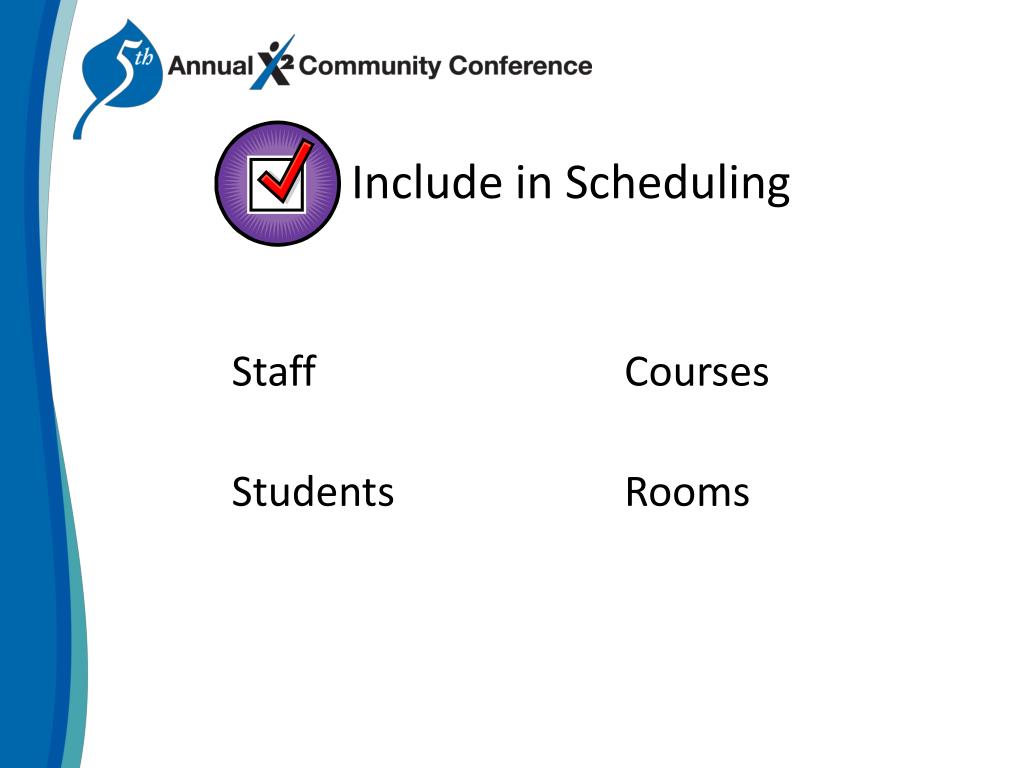 5th Annual X2 Community Conference

Include in Scheduling

Staff

Students

Courses

Rooms